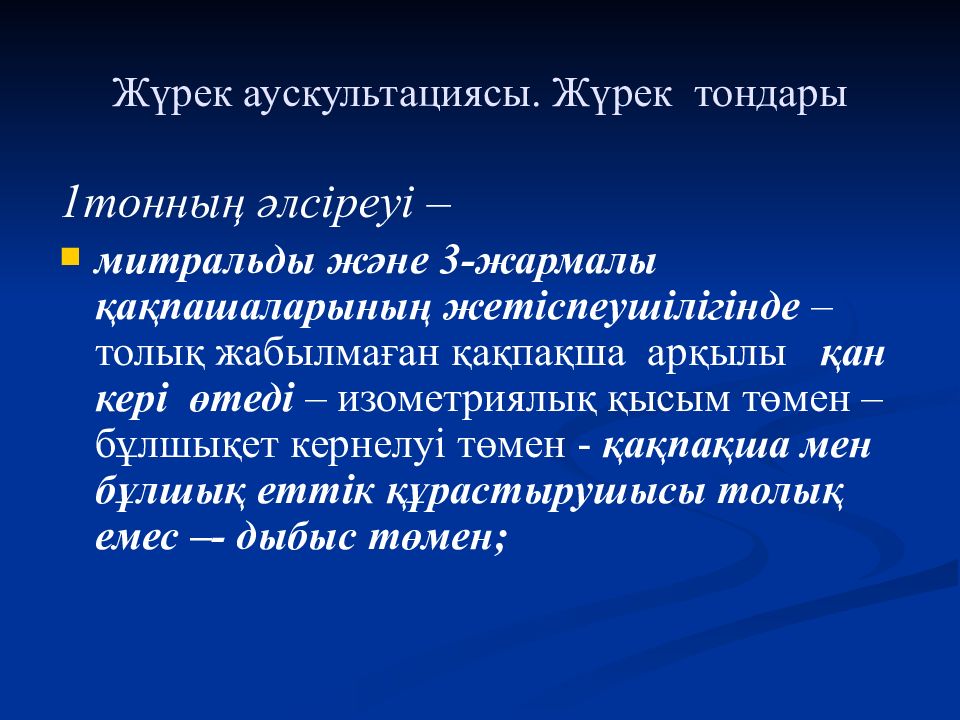 Жүрек аускультациясы. Жүрек тондары

1тонның әлсіреуі –

митральды және 3-жармалы қақпашаларының жетіспеушілігінде – толық жабылмаған қақпақша арқылы қан кері өтеді – изометриялық қысым төмен – бұлшықет кернелуі төмен - қақпақша мен бұлшық еттік құрастырушысы толық емес –- дыбыс төмен;